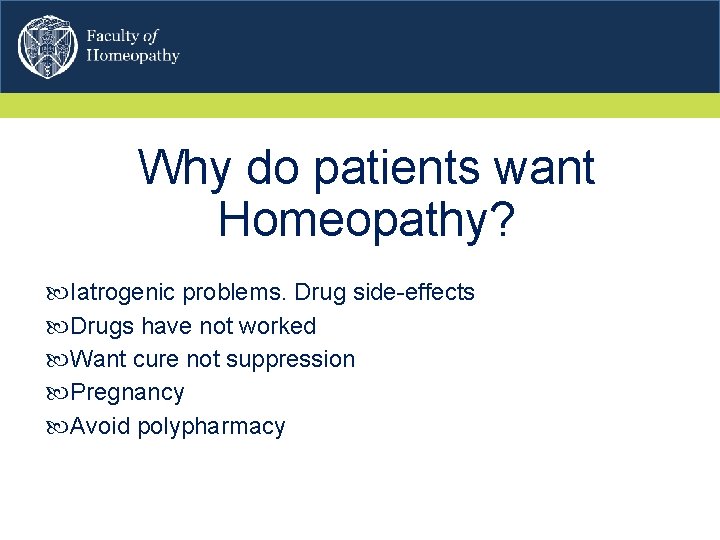 Faculty of Homeopathy

Why do patients want Homeopathy?

Iatrogenic problems. Drug side-effects
Drugs have not worked
Want cure not suppression
Pregnancy
Avoid polypharmacy